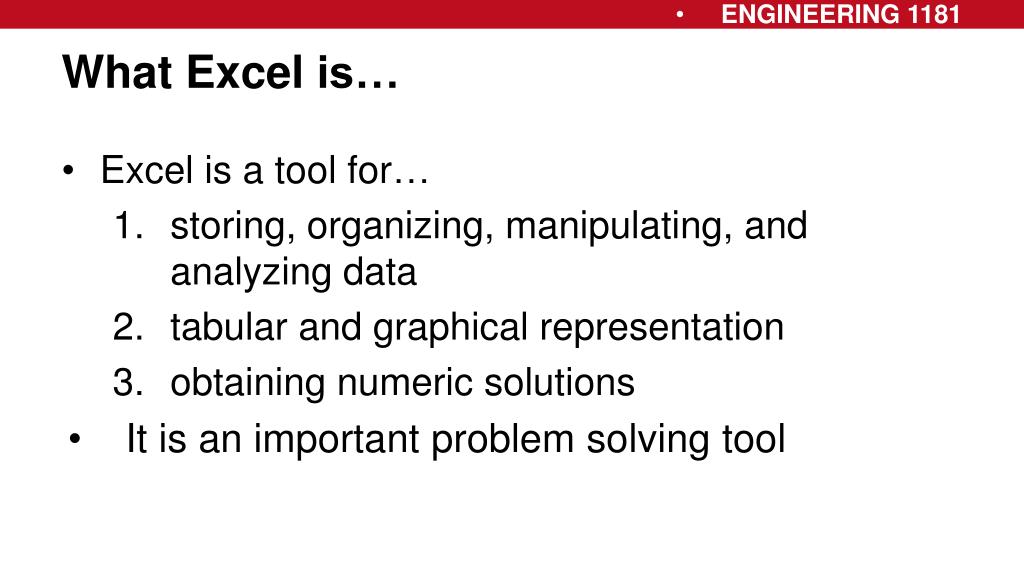 • ENGINEERING 1181

What Excel is…

• Excel is a tool for…
1. storing, organizing, manipulating, and analyzing data
2. tabular and graphical representation
3. obtaining numeric solutions
• It is an important problem solving tool